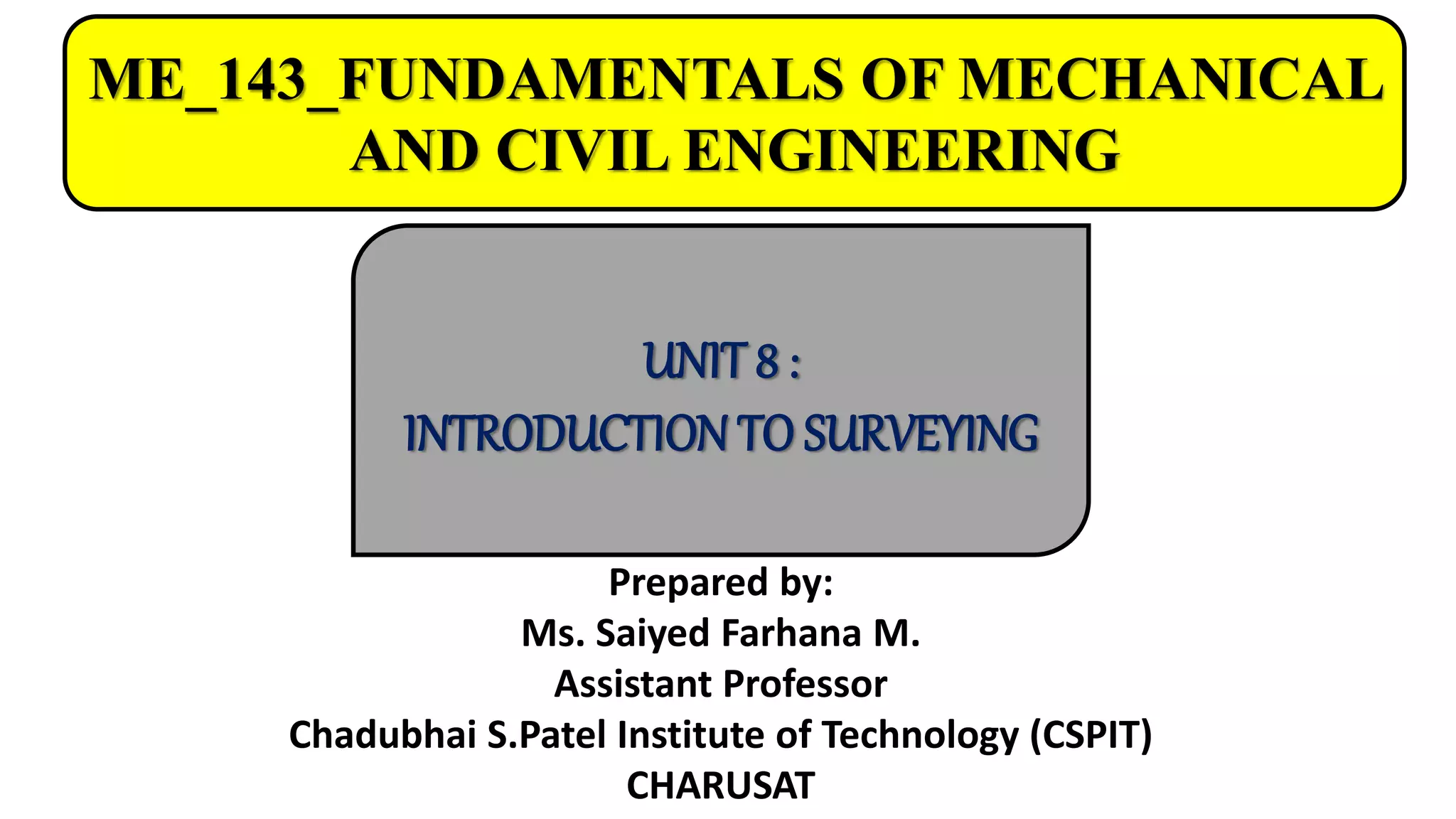 ME_143_FUNDAMENTALS OF MECHANICAL AND CIVIL ENGINEERING

UNIT 8 :
INTRODUCTION TO SURVEYING

Prepared by:
Ms. Saiyed Farhana M.
Assistant Professor
Chadubhai S.Patel Institute of Technology (CSPIT)
CHARUSAT